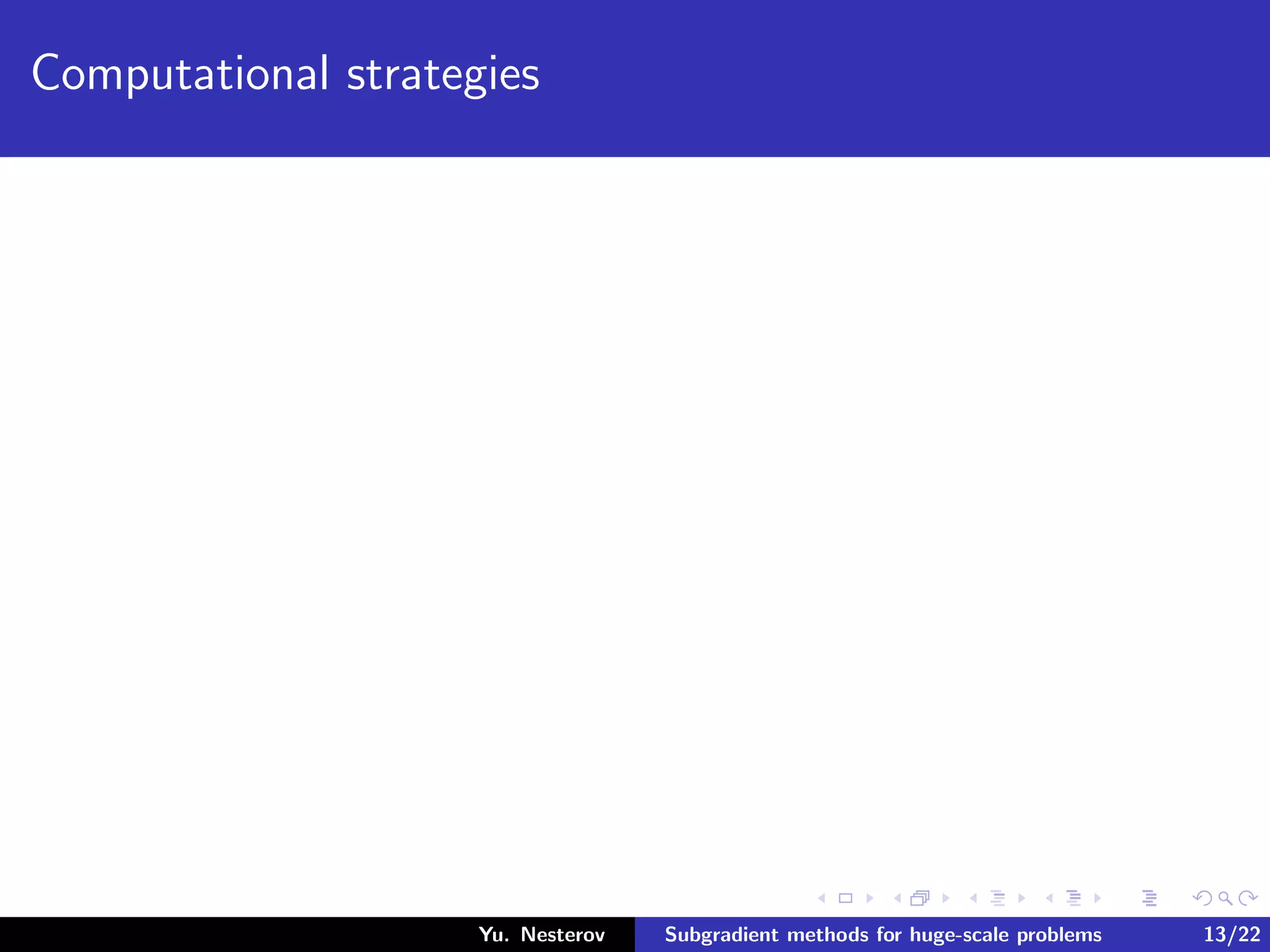 Computational strategies

Yu. Nesterov

Subgradient methods for huge-scale problems

13/22